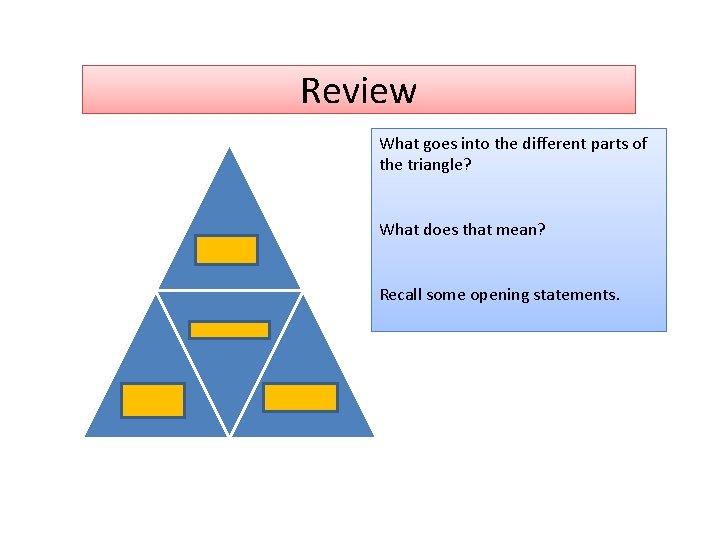 Review

What goes into the different parts of the triangle?

What does that mean?

Recall some opening statements.